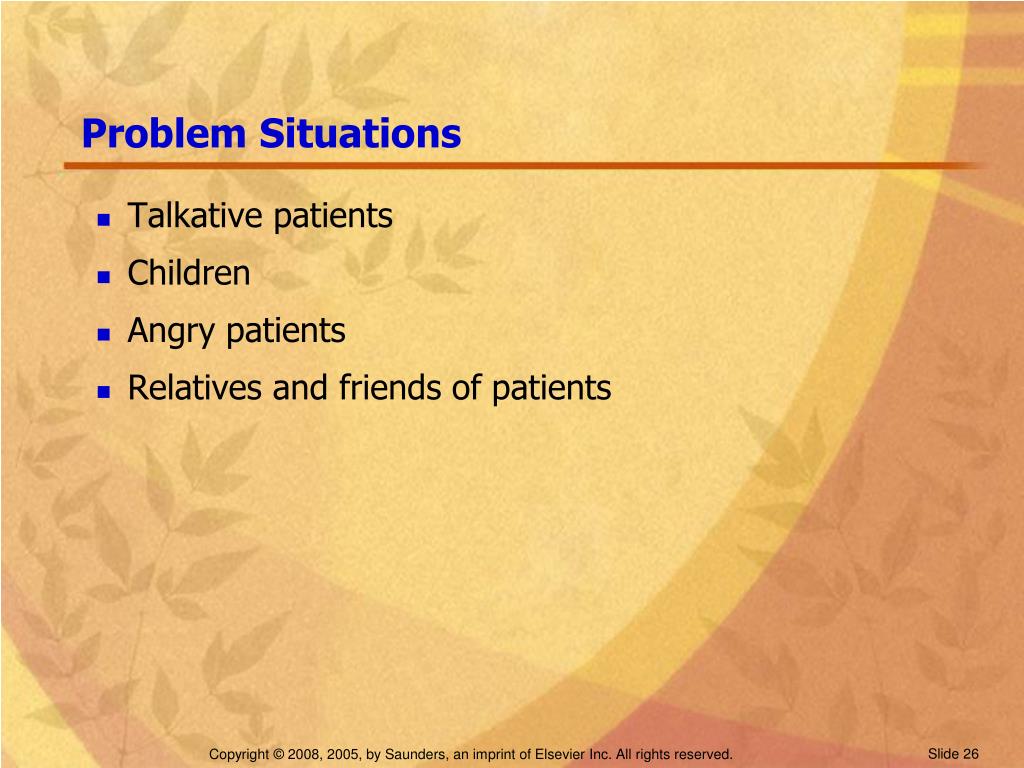 Problem Situations

- Talkative patients
- Children
- Angry patients
- Relatives and friends of patients

Copyright © 2008, 2005, by Saunders, an imprint of Elsevier Inc. All rights reserved.

Slide 26